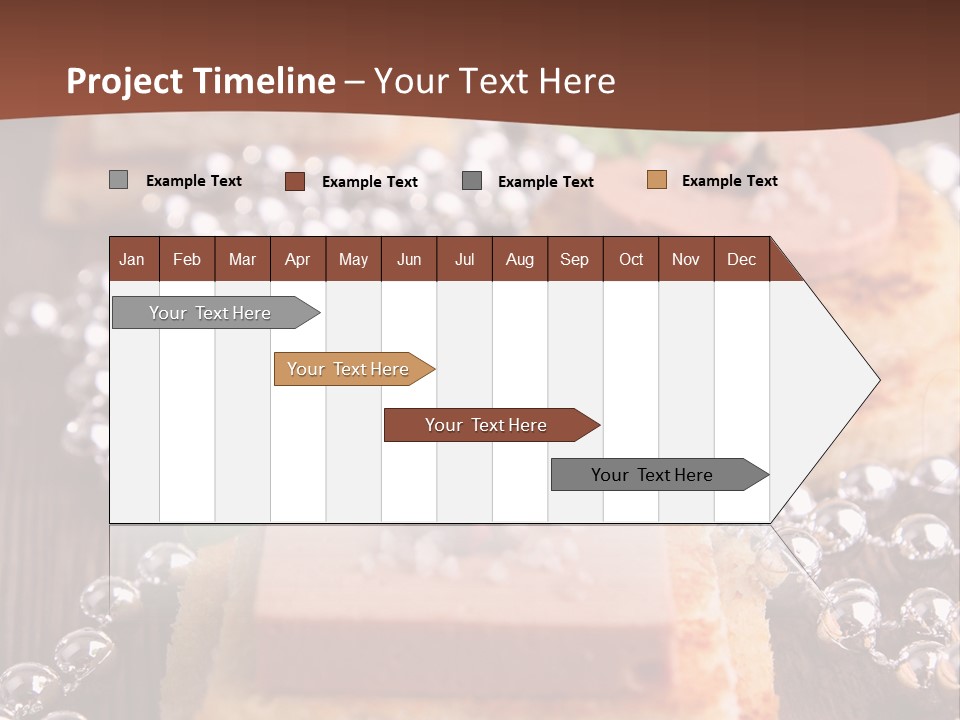 Project Timeline – Your Text Here

Example Text
Example Text
Example Text
Example Text

| Jan | Feb | Mar | Apr | May | Jun | Jul | Aug | Sep | Oct | Nov | Dec |
|---|---|---|---|---|---|---|---|---|---|---|---|

Your Text Here
Your Text Here
Your Text Here
Your Text Here